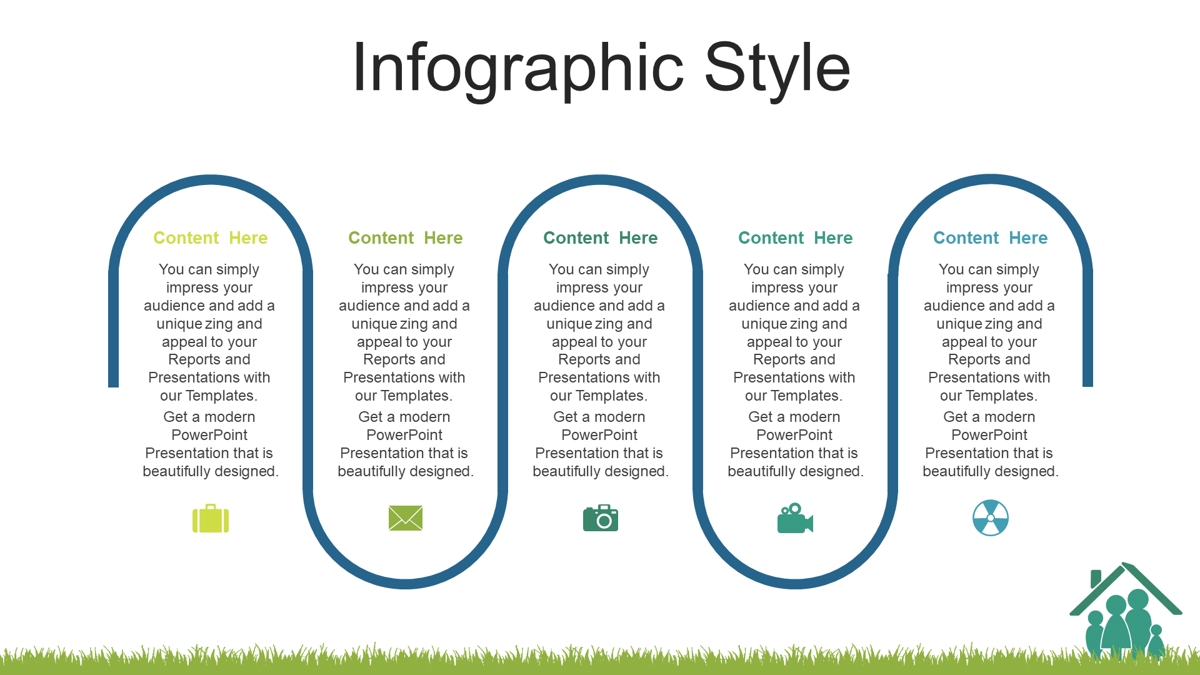 Infographic Style

Content Here

You can simply impress your audience and add a unique zing and appeal to your Reports and Presentations with our Templates.

Get a modern PowerPoint Presentation that is beautifully designed.

Content Here

You can simply impress your audience and add a unique zing and appeal to your Reports and Presentations with our Templates.

Get a modern PowerPoint Presentation that is beautifully designed.

Content Here

You can simply impress your audience and add a unique zing and appeal to your Reports and Presentations with our Templates.

Get a modern PowerPoint Presentation that is beautifully designed.

Content Here

You can simply impress your audience and add a unique zing and appeal to your Reports and Presentations with our Templates.

Get a modern PowerPoint Presentation that is beautifully designed.

Content Here

You can simply impress your audience and add a unique zing and appeal to your Reports and Presentations with our Templates.

Get a modern PowerPoint Presentation that is beautifully designed.